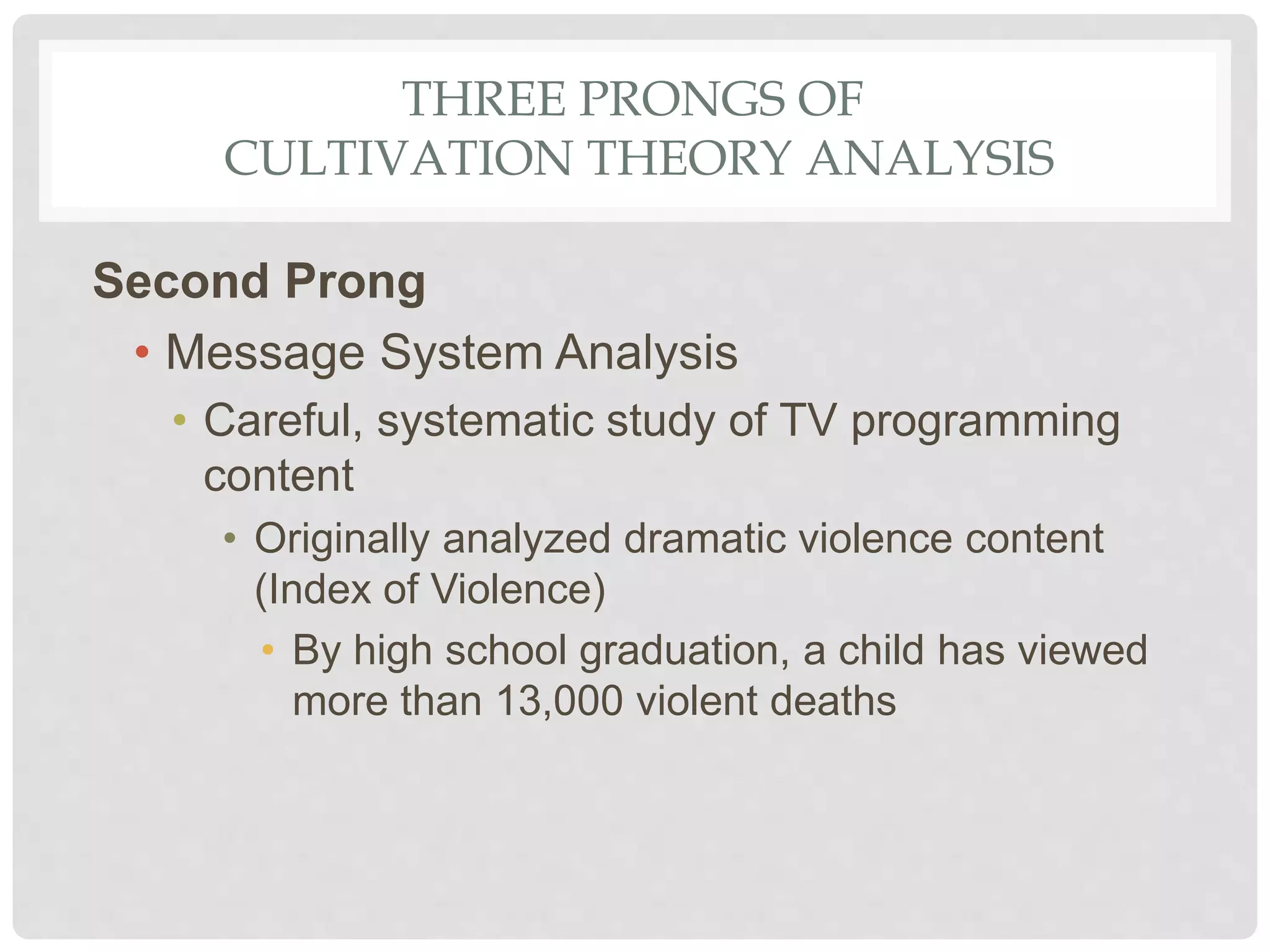 THREE PRONGS OF CULTIVATION THEORY ANALYSIS

Second Prong

• Message System Analysis
  • Careful, systematic study of TV programming content
    • Originally analyzed dramatic violence content (Index of Violence)
      • By high school graduation, a child has viewed more than 13,000 violent deaths